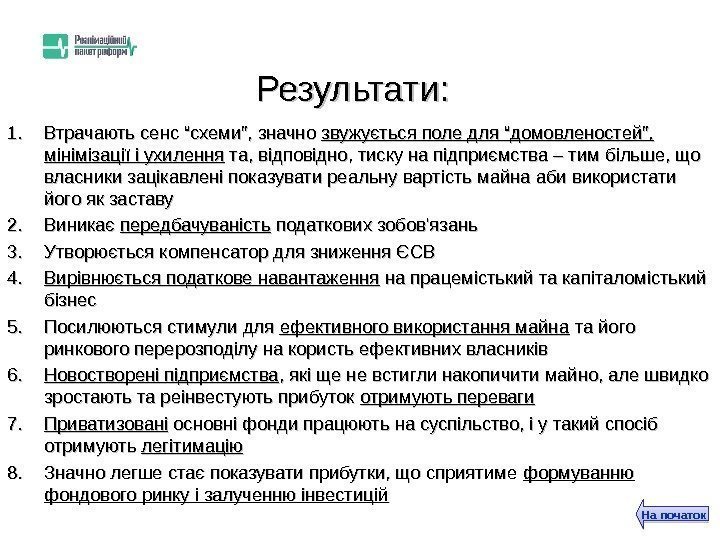 Реанімаційний пакет реформ

Результати:

1. Втрачають сенс "схеми", значно звужується поле для "домовленостей", мінімізації і ухилення та, відповідно, тиску на підприємства – тим більше, що власники зацікавлені показувати реальну вартість майна аби використати його як заставу
2. Виникає передбачуваність податкових зобов'язань
3. Утворюється компенсатор для зниження ЄСВ
4. Вирівнюється податкове навантаження на працемісткий та капіталомісткий бізнес
5. Посилюються стимули для ефективного використання майна та його ринкового перерозподілу на користь ефективних власників
6. Новостворені підприємства, які ще не встигли накопичити майно, але швидко зростають та реінвестують прибуток отримують переваги
7. Приватизовані основні фонди працюють на суспільство, і у такий спосіб отримують легітимацію
8. Значно легше стає показувати прибутки, що сприятиме формуванню фондового ринку і залученню інвестицій

На початок